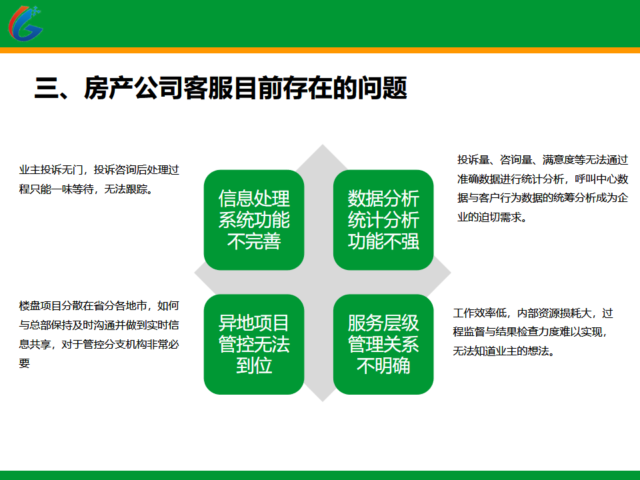 三、房产公司客服目前存在的问题

业主投诉无门，投诉咨询后处理过程只能一味等待，无法跟踪。

信息处理系统功能不完善

数据分析统计分析功能不强

投诉量、咨询量、满意度等无法通过准确数据进行统计分析，呼叫中心数据与客户行为数据的统筹分析成为企业的迫切需求。

楼盘项目分散在省分各地市，如何与总部保持及时沟通并做到实时信息共享，对于管控分支机构非常必要

异地项目管控无法到位

服务层级管理关系不明确

工作效率低，内部资源损耗大，过程监督与结果检查力度难以实现，无法知道业主的想法。